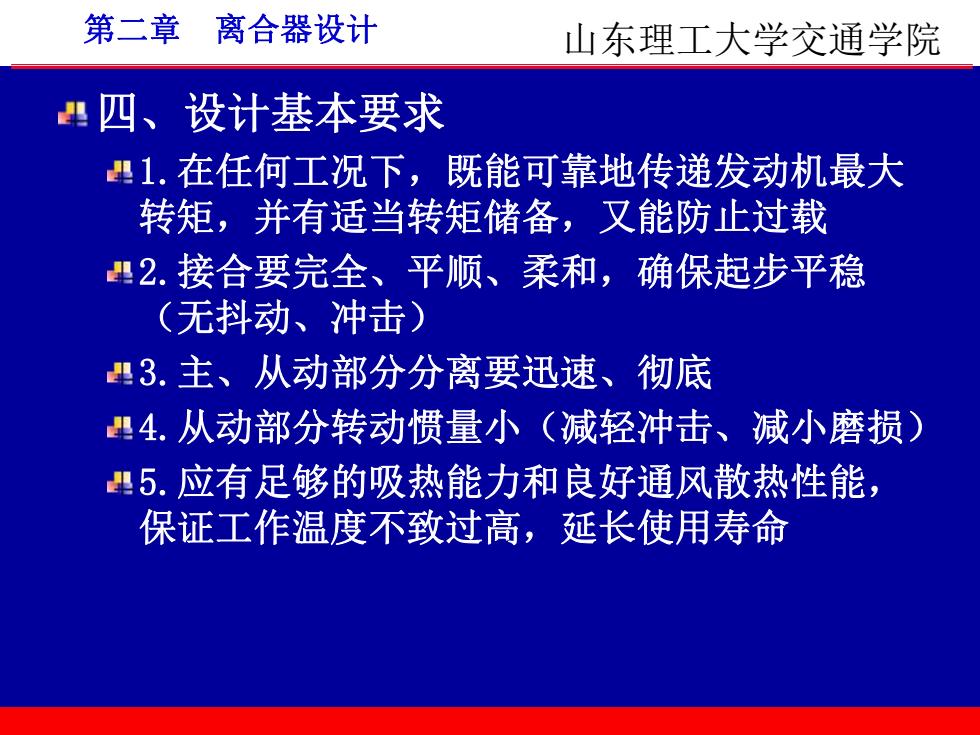 第二章　离合器设计

山东理工大学交通学院

四、设计基本要求

1.在任何工况下，既能可靠地传递发动机最大转矩，并有适当转矩储备，又能防止过载

2.接合要完全、平顺、柔和，确保起步平稳（无抖动、冲击）

3.主、从动部分分离要迅速、彻底

4.从动部分转动惯量小（减轻冲击、减小磨损）

5.应有足够的吸热能力和良好通风散热性能，保证工作温度不致过高，延长使用寿命